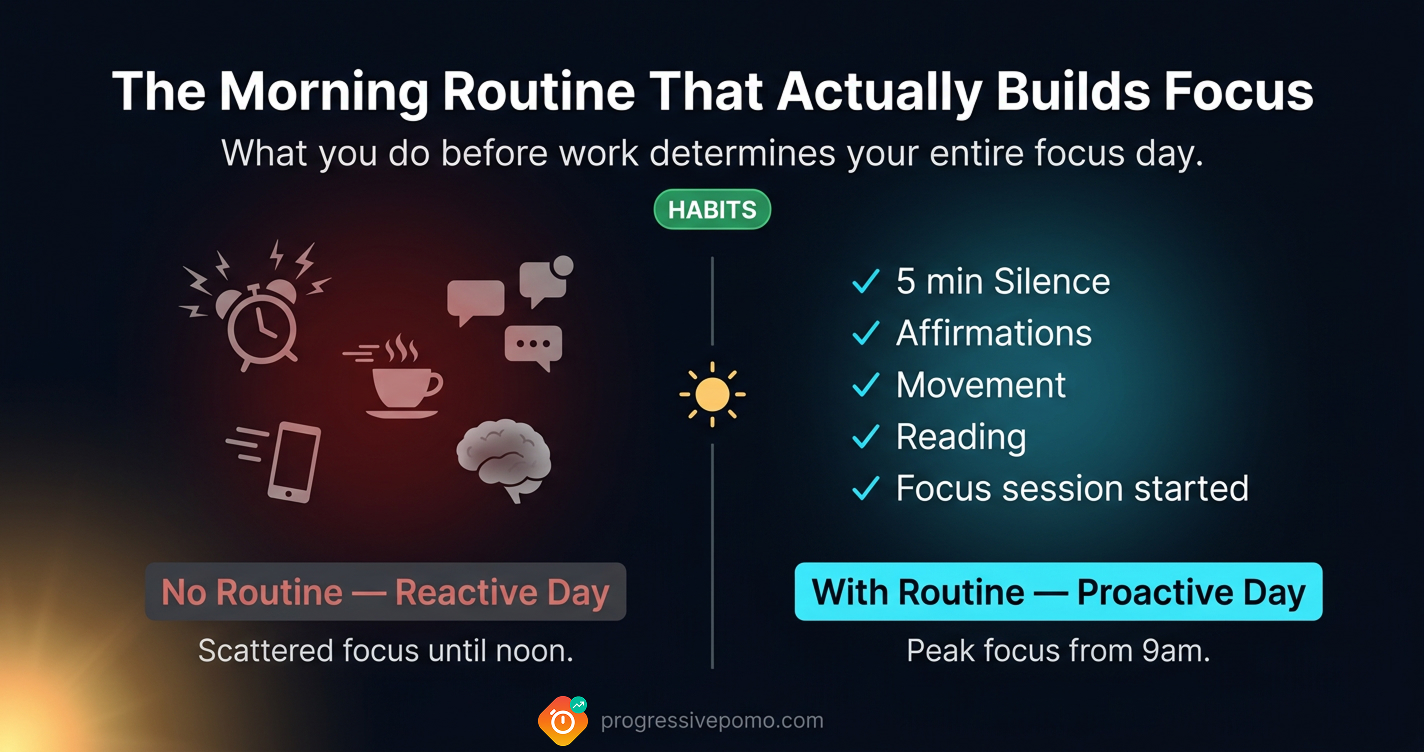 The Morning Routine That Actually Builds Focus

What you do before work determines your entire focus day.

HABITS

No Routine — Reactive Day

Scattered focus until noon.

✓ 5 min Silence
✓ Affirmations
✓ Movement
✓ Reading
✓ Focus session started

With Routine — Proactive Day

Peak focus from 9am.

progressivepomo.com